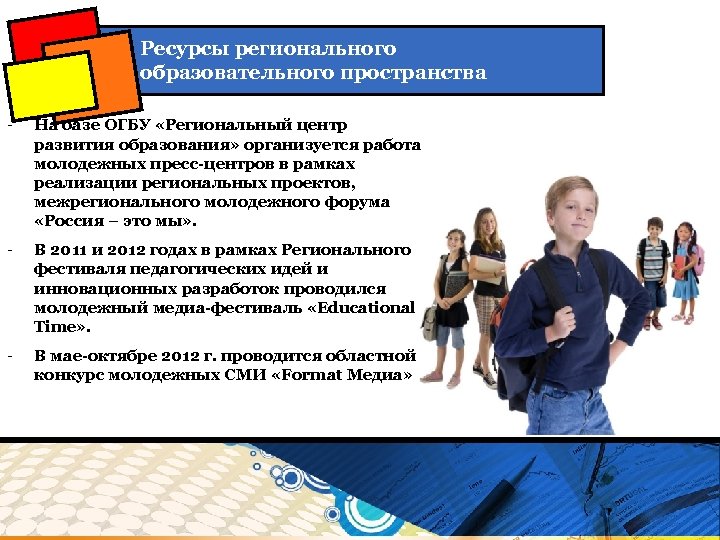 Ресурсы регионального образовательного пространства

- На базе ОГБУ «Региональный центр развития образования» организуется работа молодежных пресс-центров в рамках реализации региональных проектов, межрегионального молодежного форума «Россия – это мы».

- В 2011 и 2012 годах в рамках Регионального фестиваля педагогических идей и инновационных разработок проводился молодежный медиа-фестиваль «Educational Time».

- В мае-октябре 2012 г. проводится областной конкурс молодежных СМИ «Format Медиа»